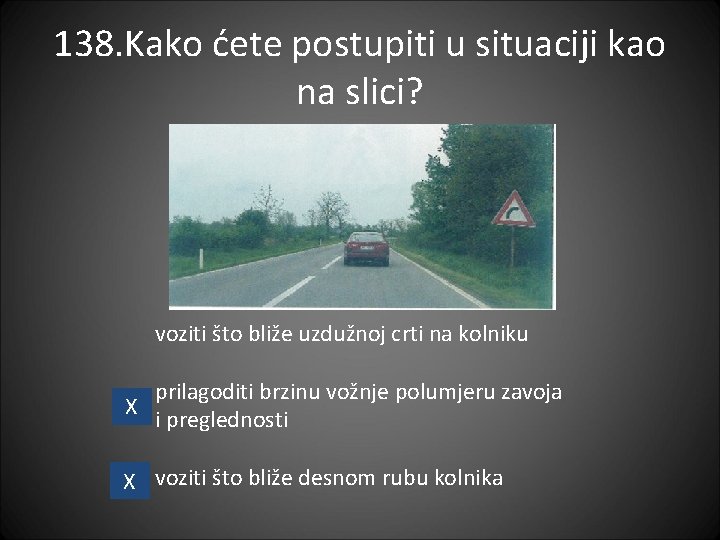 138.Kako ćete postupiti u situaciji kao na slici?

voziti što bliže uzdužnoj crti na kolniku

X prilagoditi brzinu vožnje polumjeru zavoja i preglednosti

X voziti što bliže desnom rubu kolnika